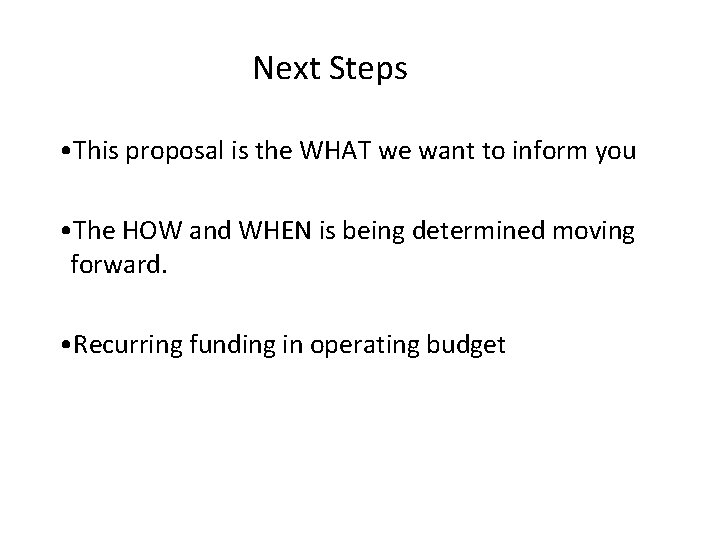 Next Steps

•This proposal is the WHAT we want to inform you

•The HOW and WHEN is being determined moving forward.

•Recurring funding in operating budget